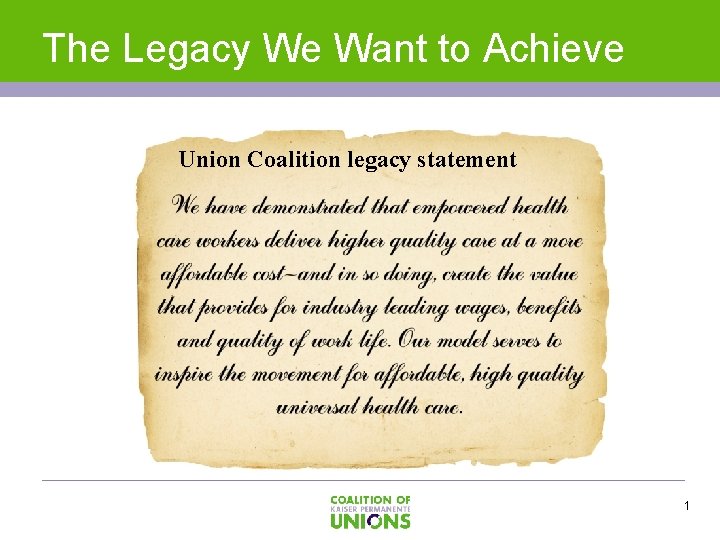 The Legacy We Want to Achieve

Union Coalition legacy statement

We have demonstrated that empowered health care workers deliver higher quality care at a more affordable cost–and in so doing, create the value that provides for industry leading wages, benefits and quality of work life. Our model serves to inspire the movement for affordable, high quality universal health care.

COALITION OF KAISER PERMANENTE UNIONS

1